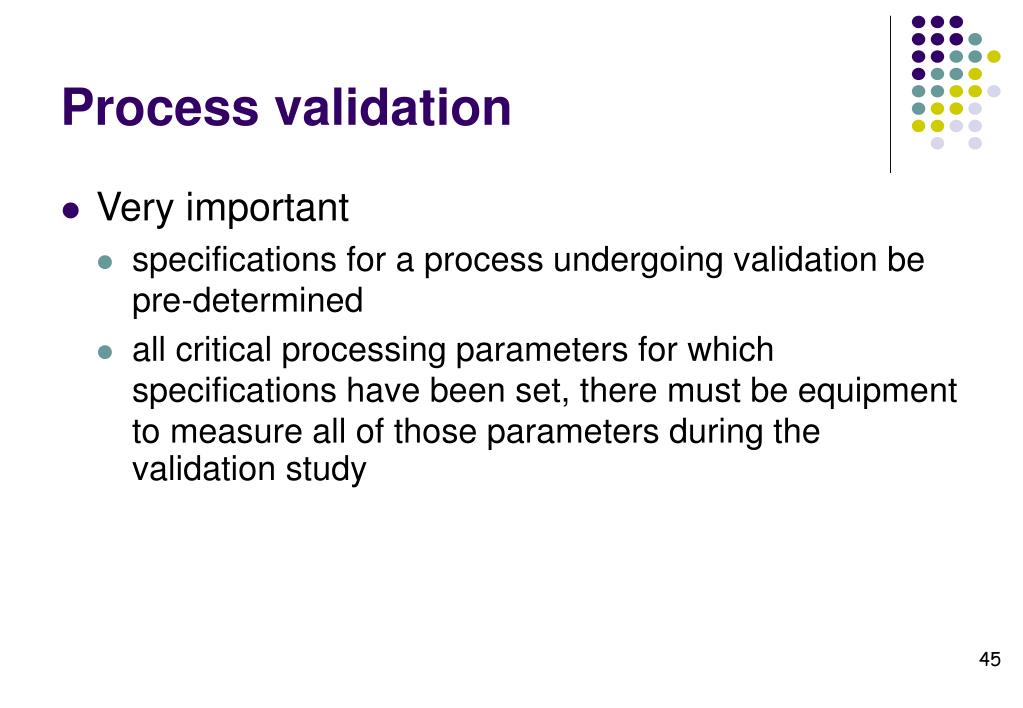 Process validation

- Very important
  - specifications for a process undergoing validation be pre-determined
  - all critical processing parameters for which specifications have been set, there must be equipment to measure all of those parameters during the validation study

45